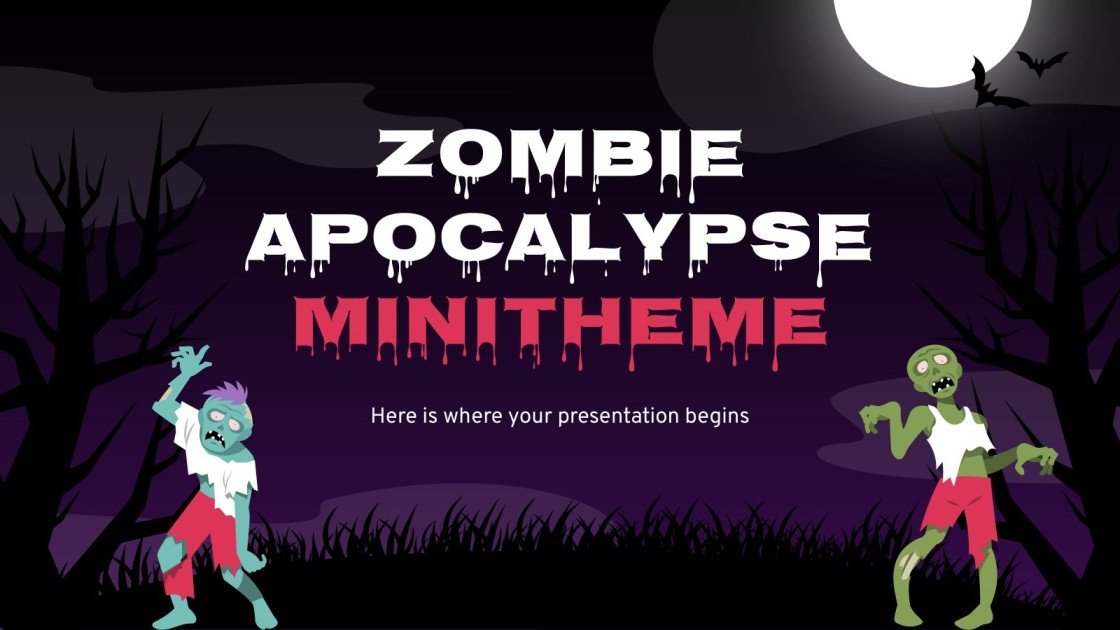 ZOMBIE APOCALYPSE
MINITHEME

Here is where your presentation begins